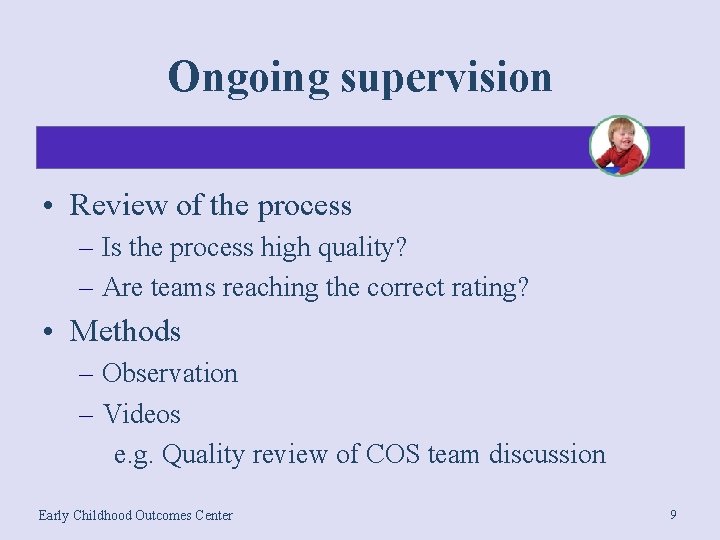 Ongoing supervision

• Review of the process
– Is the process high quality?
– Are teams reaching the correct rating?

• Methods
– Observation
– Videos
e.g. Quality review of COS team discussion

Early Childhood Outcomes Center

9